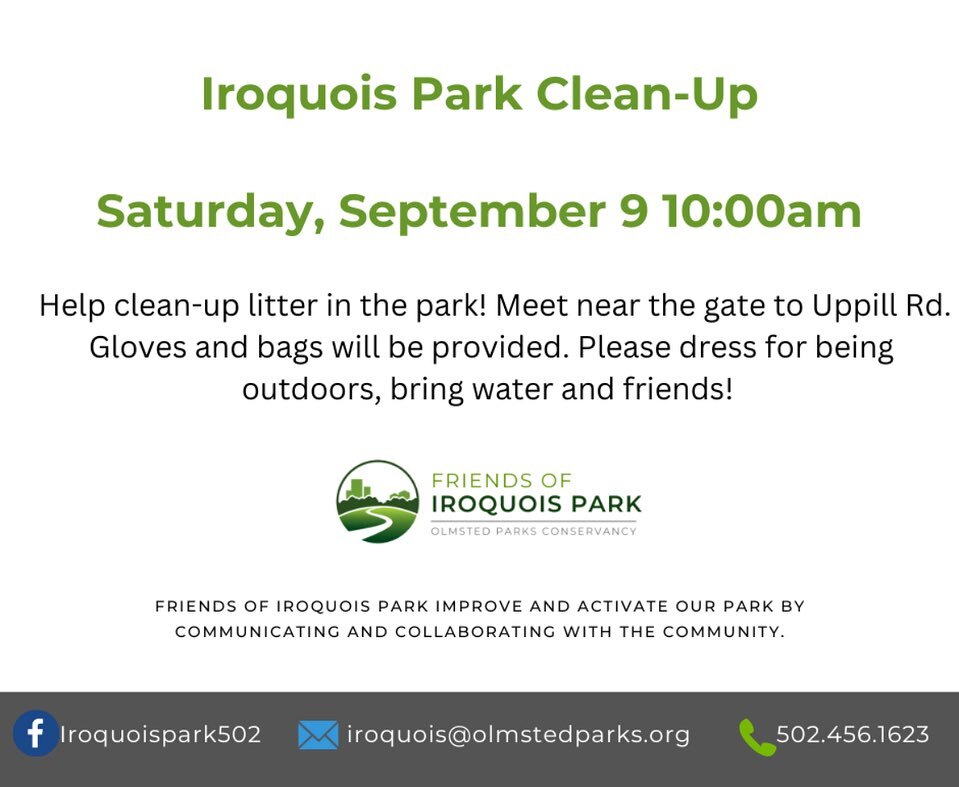 Iroquois Park Clean-Up

Saturday, September 9 10:00am

Help clean-up litter in the park! Meet near the gate to Uppill Rd. Gloves and bags will be provided. Please dress for being outdoors, bring water and friends!

FRIENDS OF
IROQUOIS PARK
OLMSTED PARKS CONSERVANCY

FRIENDS OF IROQUOIS PARK IMPROVE AND ACTIVATE OUR PARK BY COMMUNICATING AND COLLABORATING WITH THE COMMUNITY.

Iroquoispark502 iroquois@olmstedparks.org 502.456.1623